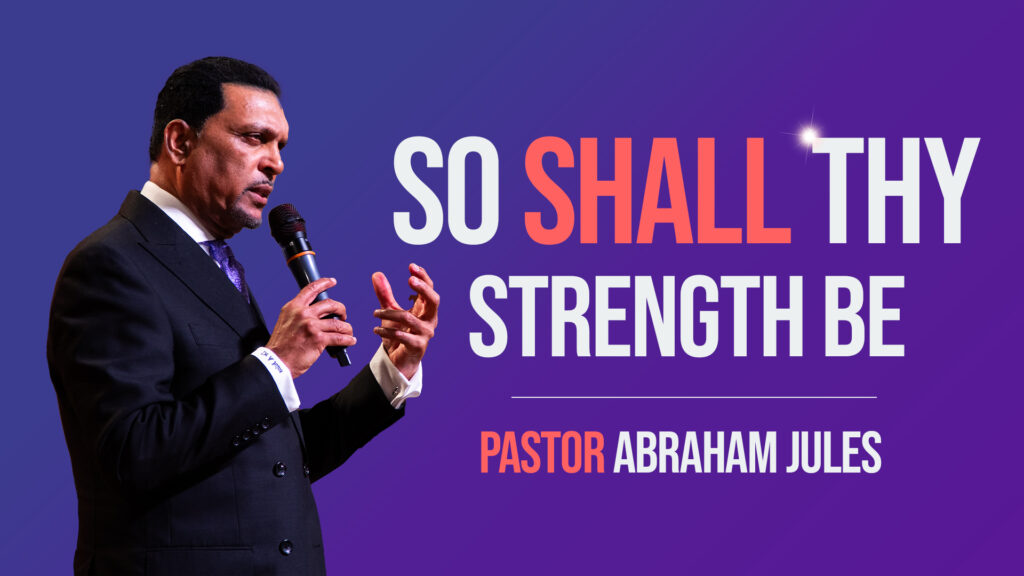 SO SHALL THY STRENGTH BE

PASTOR ABRAHAM JULES